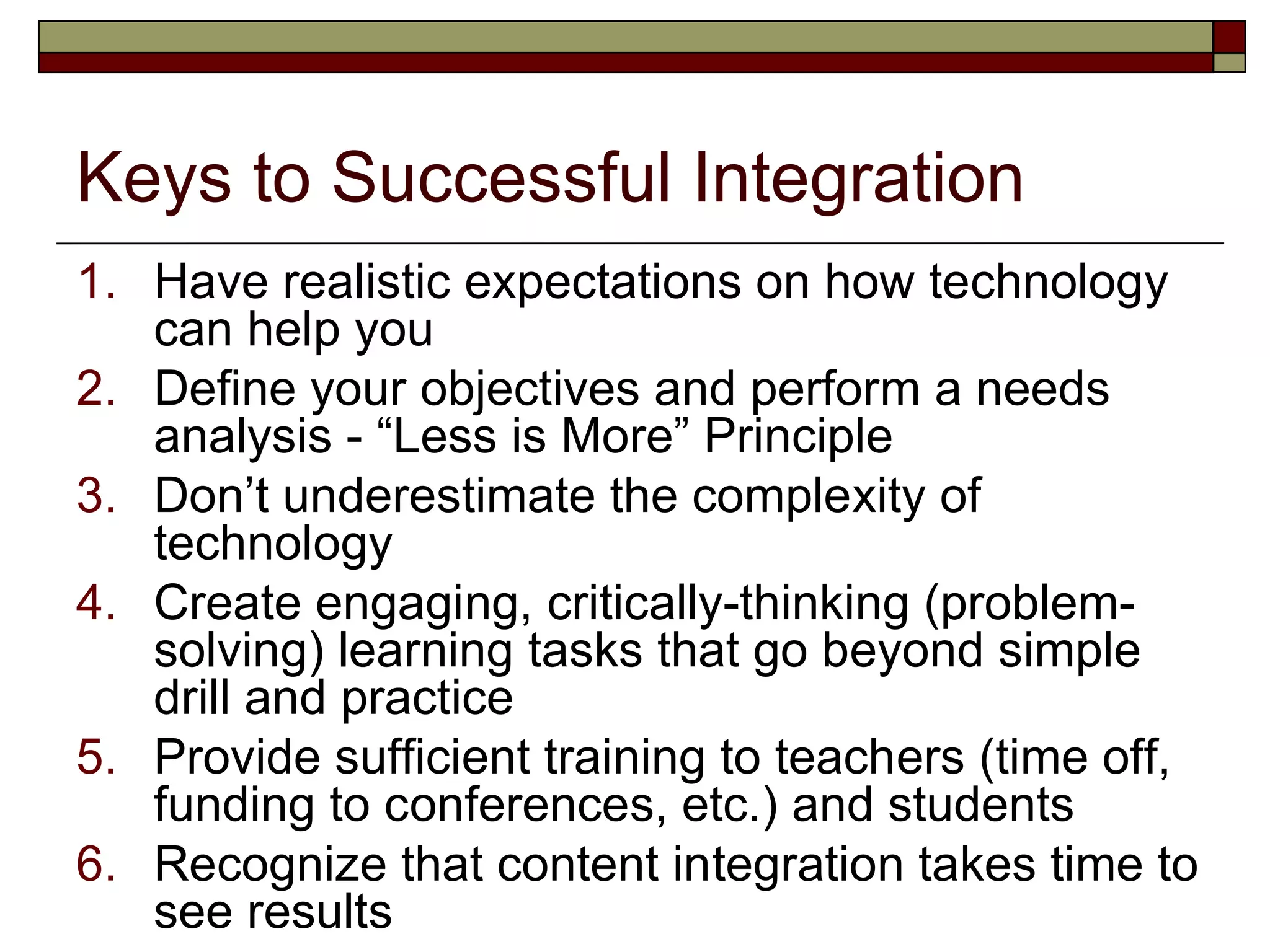 Keys to Successful Integration

1. Have realistic expectations on how technology can help you
2. Define your objectives and perform a needs analysis - “Less is More” Principle
3. Don’t underestimate the complexity of technology
4. Create engaging, critically-thinking (problem-solving) learning tasks that go beyond simple drill and practice
5. Provide sufficient training to teachers (time off, funding to conferences, etc.) and students
6. Recognize that content integration takes time to see results